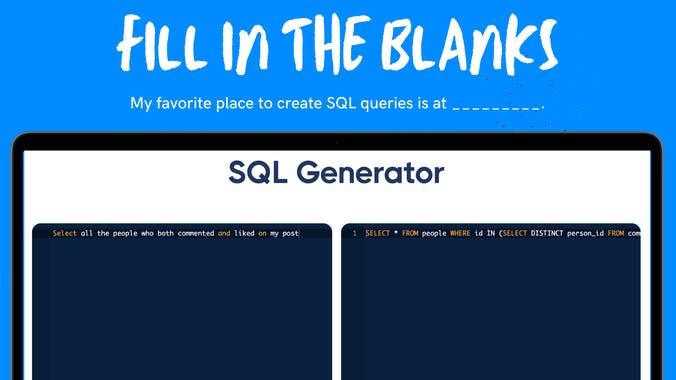 FILL IN THE BLANKS

My favorite place to create SQL queries is at _________.

SQL Generator

Select all the people who both commented and liked on my post

1 SELECT * FROM people WHERE id IN (SELECT DISTINCT person_id FROM com